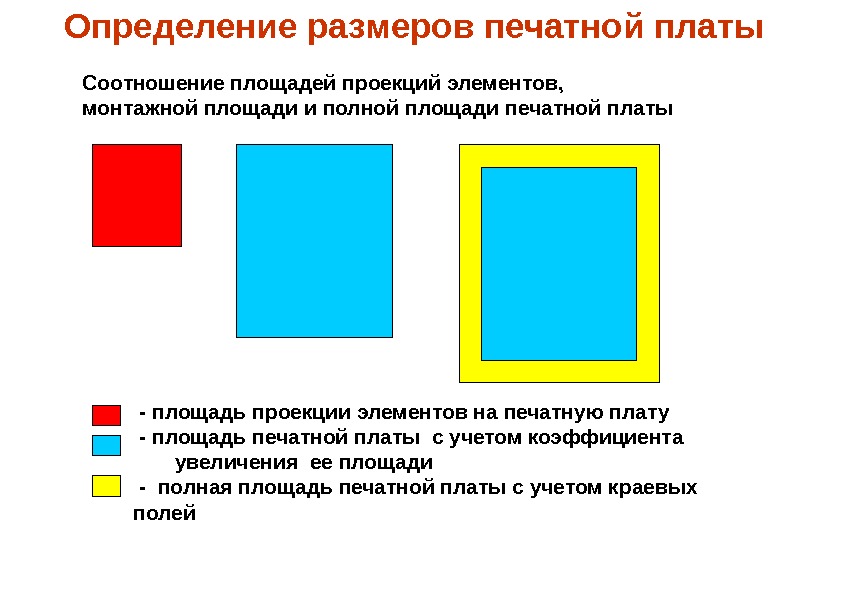 Определение размеров печатной платы

Соотношение площадей проекций элементов, монтажной площади и полной площади печатной платы

- площадь проекции элементов на печатную плату
- площадь печатной платы с учетом коэффициента увеличения ее площади
- полная площадь печатной платы с учетом краевых полей